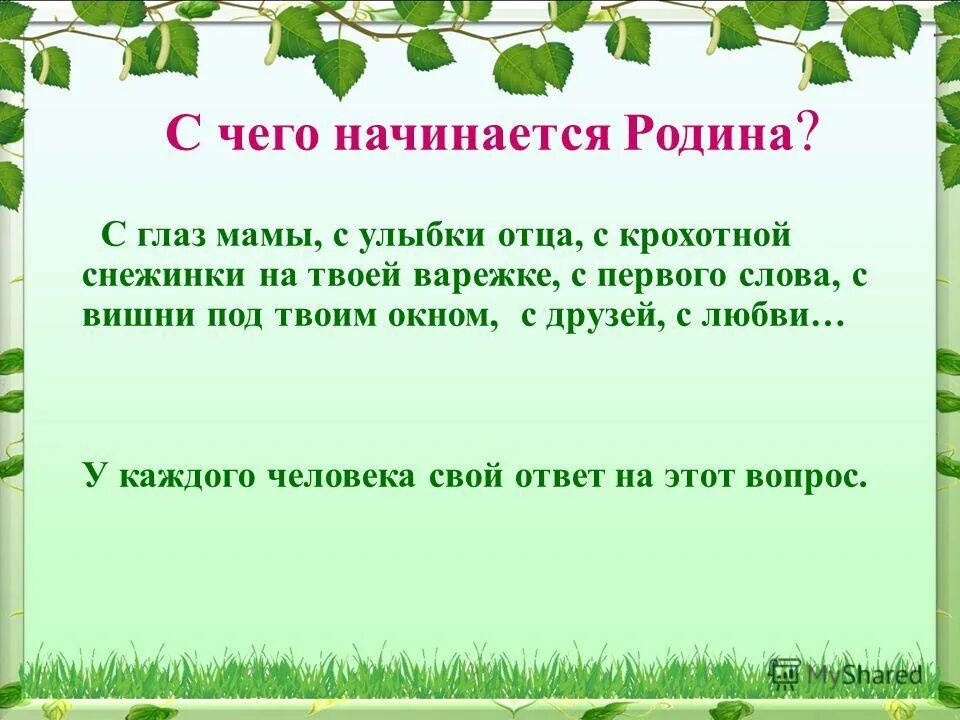 С чего начинается Родина?

С глаз мамы, с улыбки отца, с крохотной снежинки на твоей варежке, с первого слова, с вишни под твоим окном, с друзей, с любви…

У каждого человека свой ответ на этот вопрос.

MyShared